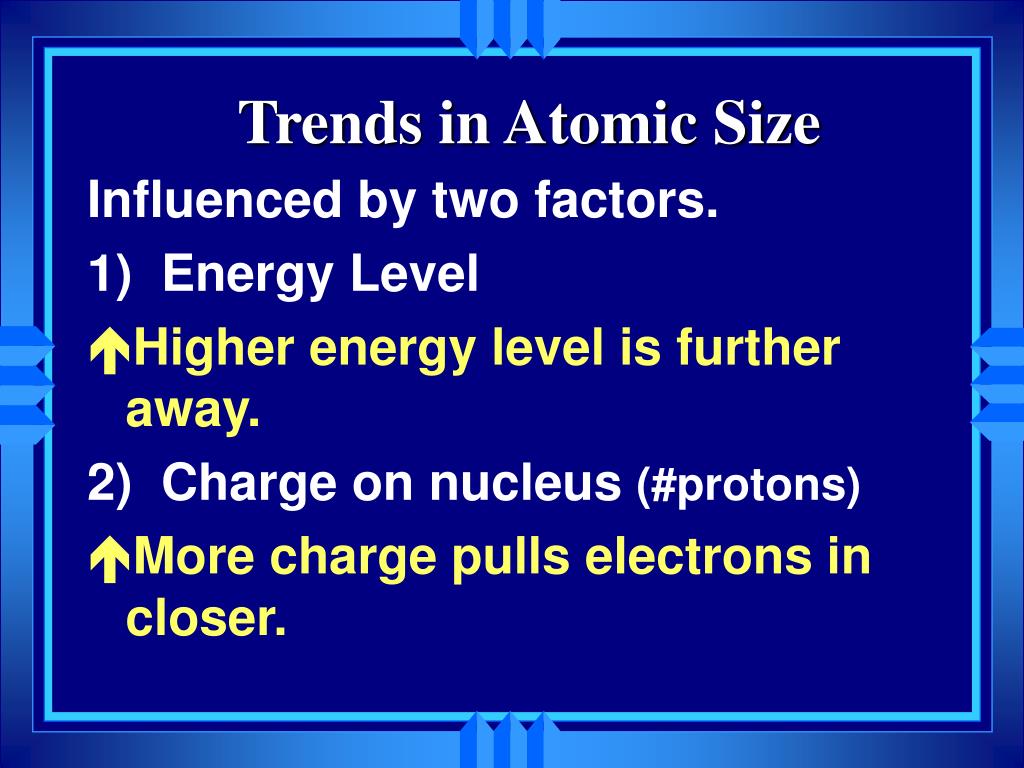 Trends in Atomic Size

Influenced by two factors.

1) Energy Level

Higher energy level is further away.

2) Charge on nucleus (#protons)

More charge pulls electrons in closer.